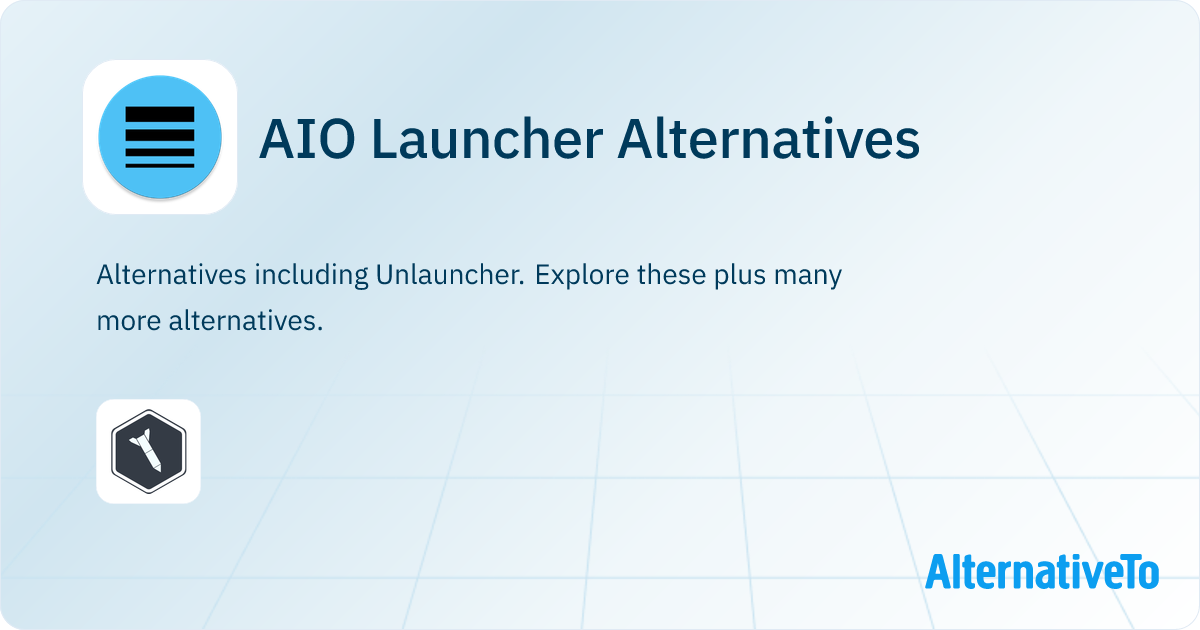 AIO Launcher Alternatives

Alternatives including Unlauncher. Explore these plus many more alternatives.

AlternativeTo